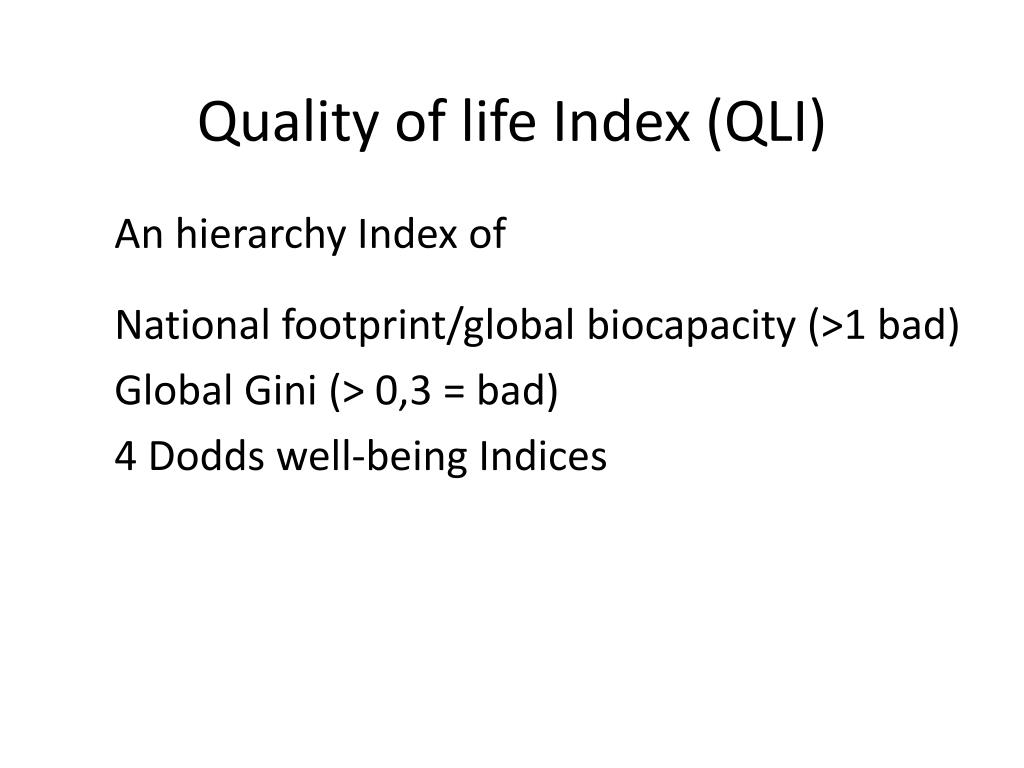 Quality of life Index (QLI)

An hierarchy Index of

National footprint/global biocapacity (>1 bad)

Global Gini (> 0,3 = bad)

4 Dodds well-being Indices